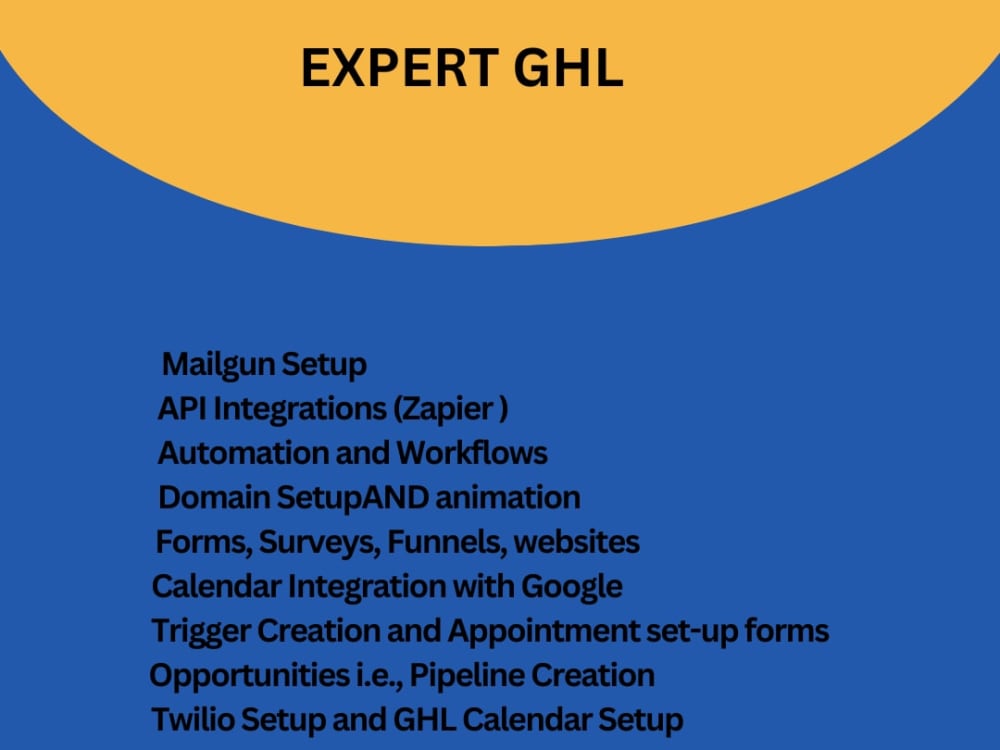 EXPERT GHL

Mailgun Setup
API Integrations (Zapier )
Automation and Workflows
Domain SetupAND animation
Forms, Surveys, Funnels, websites
Calendar Integration with Google
Trigger Creation and Appointment set-up forms
Opportunities i.e., Pipeline Creation
Twilio Setup and GHL Calendar Setup